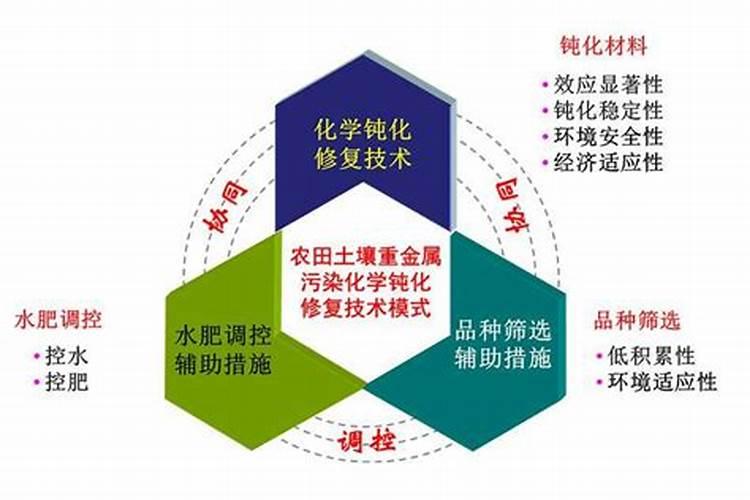 钝化材料
• 效应显著性
• 钝化稳定性
• 环境安全性
• 经济适应性

化学钝化
修复技术

协同

协同

农田土壤重金属
污染化学钝化
修复技术模式

水肥调控
• 控水
• 控肥

水肥调控
辅助措施

品种筛选
辅助措施

品种筛选
• 低积累性
• 环境适应性

调控